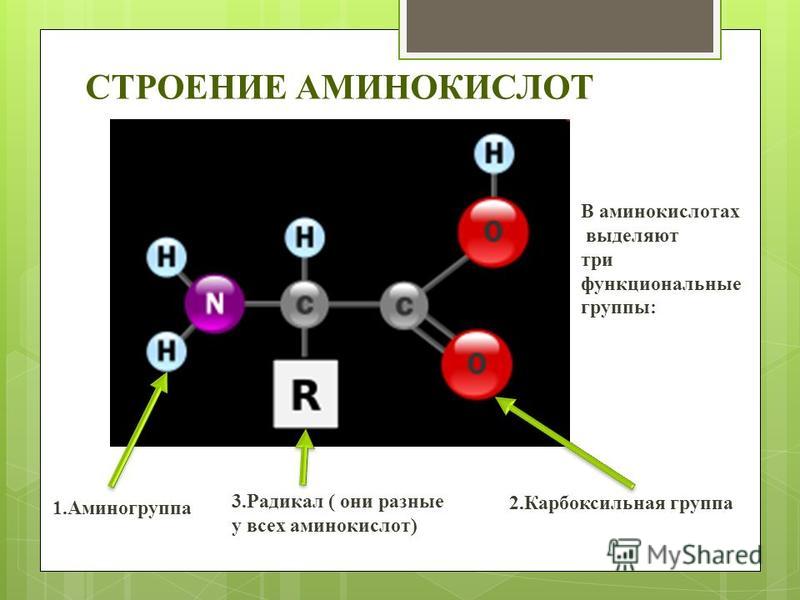 СТРОЕНИЕ АМИНОКИСЛОТ

H

H

O

H

N

C

C

H

O

R

В аминокислотах выделяют три функциональные группы:

1.Аминогруппа

3.Радикал ( они разные у всех аминокислот)

2.Карбоксильная группа

MyShared